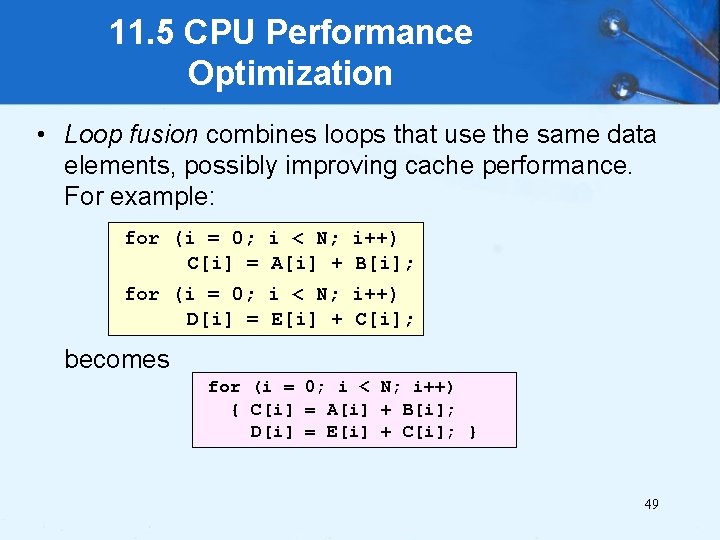 11.5 CPU Performance Optimization

• Loop fusion combines loops that use the same data elements, possibly improving cache performance. For example:

for (i = 0; i < N; i++)
C[i] = A[i] + B[i];
for (i = 0; i < N; i++)
D[i] = E[i] + C[i];

becomes

for (i = 0; i < N; i++)
{ C[i] = A[i] + B[i];
D[i] = E[i] + C[i]; }

49